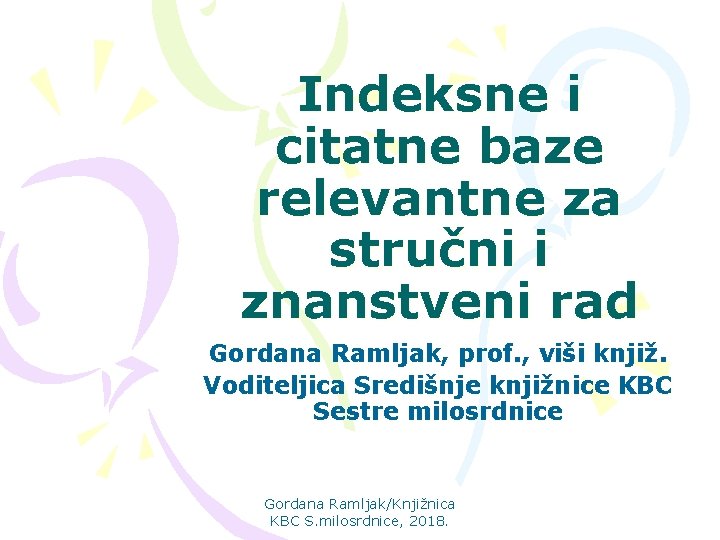 Indeksne i citatne baze relevantne za stručni i znanstveni rad

Gordana Ramljak, prof., viši knjiž. Voditeljica Središnje knjižnice KBC Sestre milosrdnice

Gordana Ramljak/Knjižnica KBC S.milosrdnice, 2018.